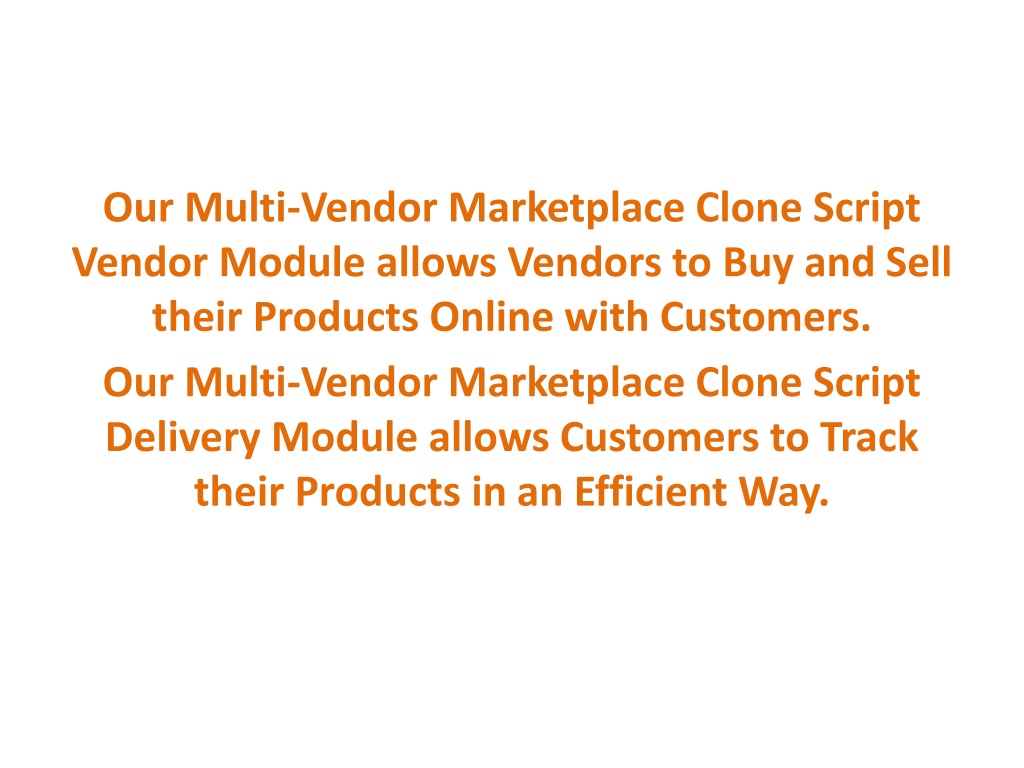 Our Multi-Vendor Marketplace Clone Script Vendor Module allows Vendors to Buy and Sell their Products Online with Customers.

Our Multi-Vendor Marketplace Clone Script Delivery Module allows Customers to Track their Products in an Efficient Way.